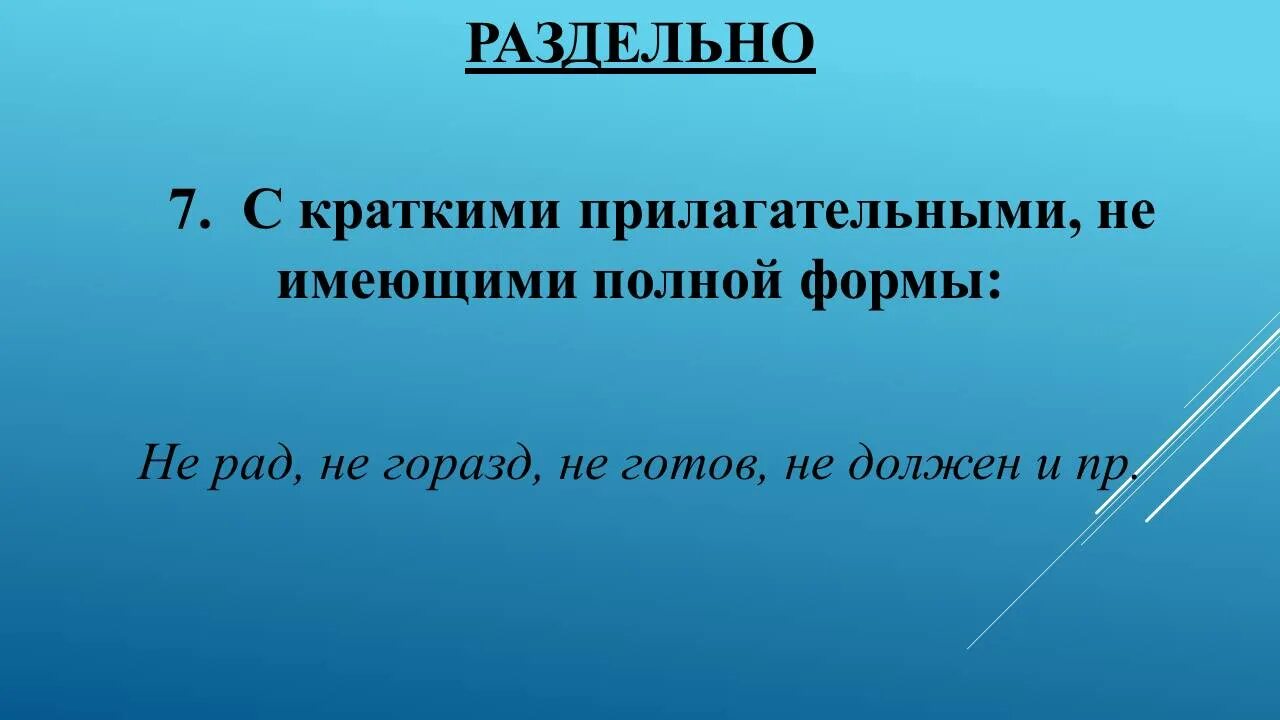 РАЗДЕЛЬНО

7. С краткими прилагательными, не имеющими полной формы:

Не рад, не горазд, не готов, не должен и пр.